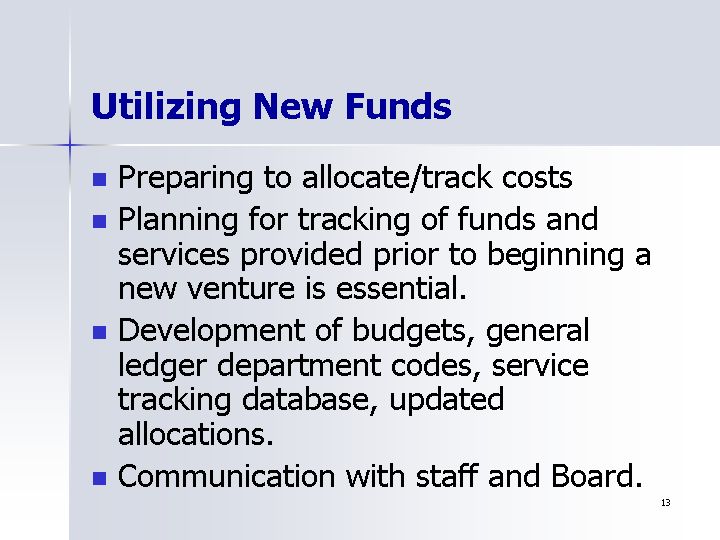 Utilizing New Funds

- Preparing to allocate/track costs
- Planning for tracking of funds and services provided prior to beginning a new venture is essential.
- Development of budgets, general ledger department codes, service tracking database, updated allocations.
- Communication with staff and Board.

13